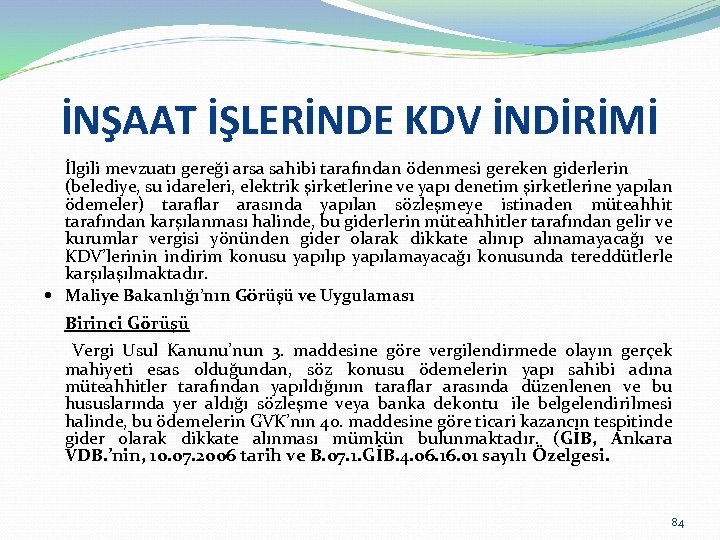 İNŞAAT İŞLERİNDE KDV İNDİRİMİ

İlgili mevzuatı gereği arsa sahibi tarafından ödenmesi gereken giderlerin (belediye, su idareleri, elektrik şirketlerine ve yapı denetim şirketlerine yapılan ödemeler) taraflar arasında yapılan sözleşmeye istinaden müteahhit tarafından karşılanması halinde, bu giderlerin müteahhitler tarafından gelir ve kurumlar vergisi yönünden gider olarak dikkate alınıp alınamayacağı ve KDV'lerinin indirim konusu yapılıp yapılamayacağı konusunda tereddütlerle karşılaşılmaktadır.

• Maliye Bakanlığı'nın Görüşü ve Uygulaması

Birinci Görüşü

Vergi Usul Kanunu'nun 3. maddesine göre vergilendirmede olayın gerçek mahiyeti esas olduğundan, söz konusu ödemelerin yapı sahibi adına müteahhitler tarafından yapıldığının taraflar arasında düzenlenen ve bu hususlarında yer aldığı sözleşme veya banka dekontu ile belgelendirilmesi halinde, bu ödemelerin GVK'nın 40. maddesine göre ticari kazancın tespitinde gider olarak dikkate alınması mümkün bulunmaktadır. (GİB, Ankara VDB.'nin, 10.07.2006 tarih ve B.07.1.GİB.4.06.16.01 sayılı Özelgesi.

84